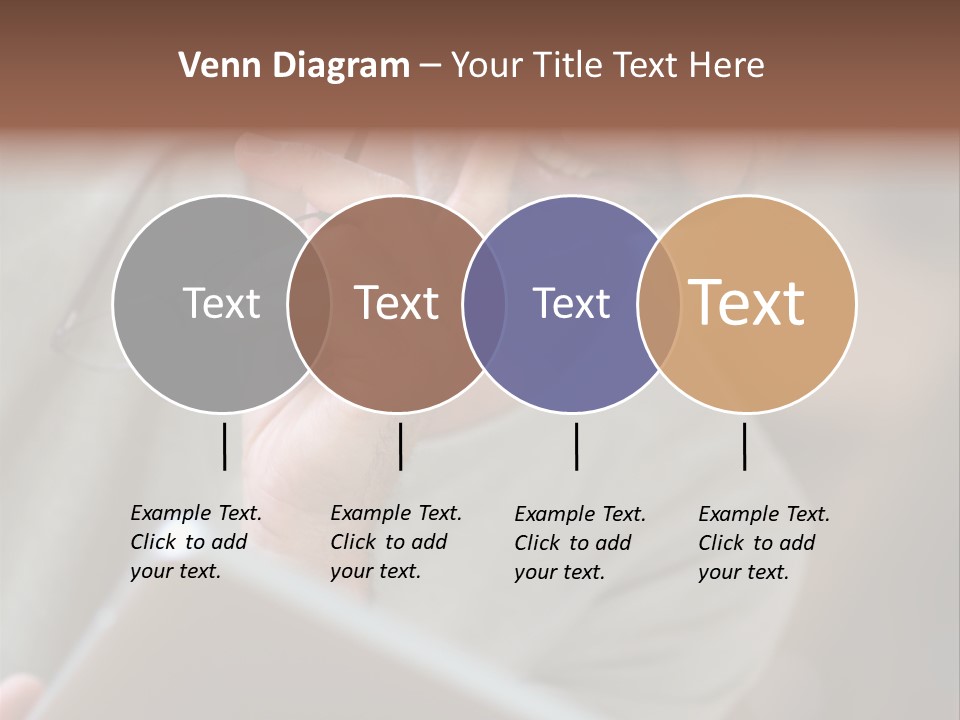 Venn Diagram – Your Title Text Here

Text

Text

Text

Text

Example Text. Click to add your text.

Example Text. Click to add your text.

Example Text. Click to add your text.

Example Text. Click to add your text.